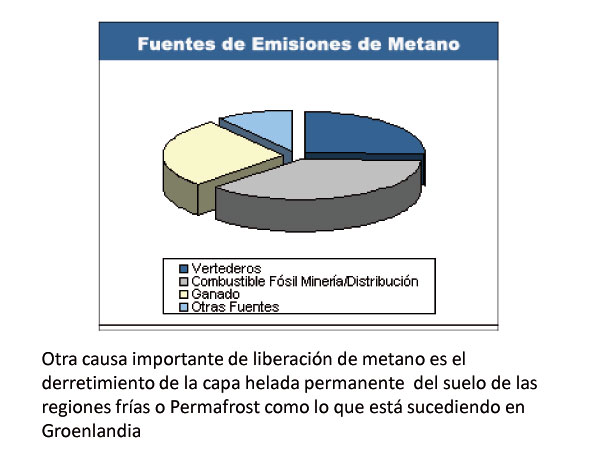 Fuentes de Emisiones de Metano

Vertederos
Combustible Fósil Minería/Distribución
Ganado
Otras Fuentes

Otra causa importante de liberación de metano es el derretimiento de la capa helada permanente del suelo de las regiones frías o Permafrost como lo que está sucediendo en Groenlandia